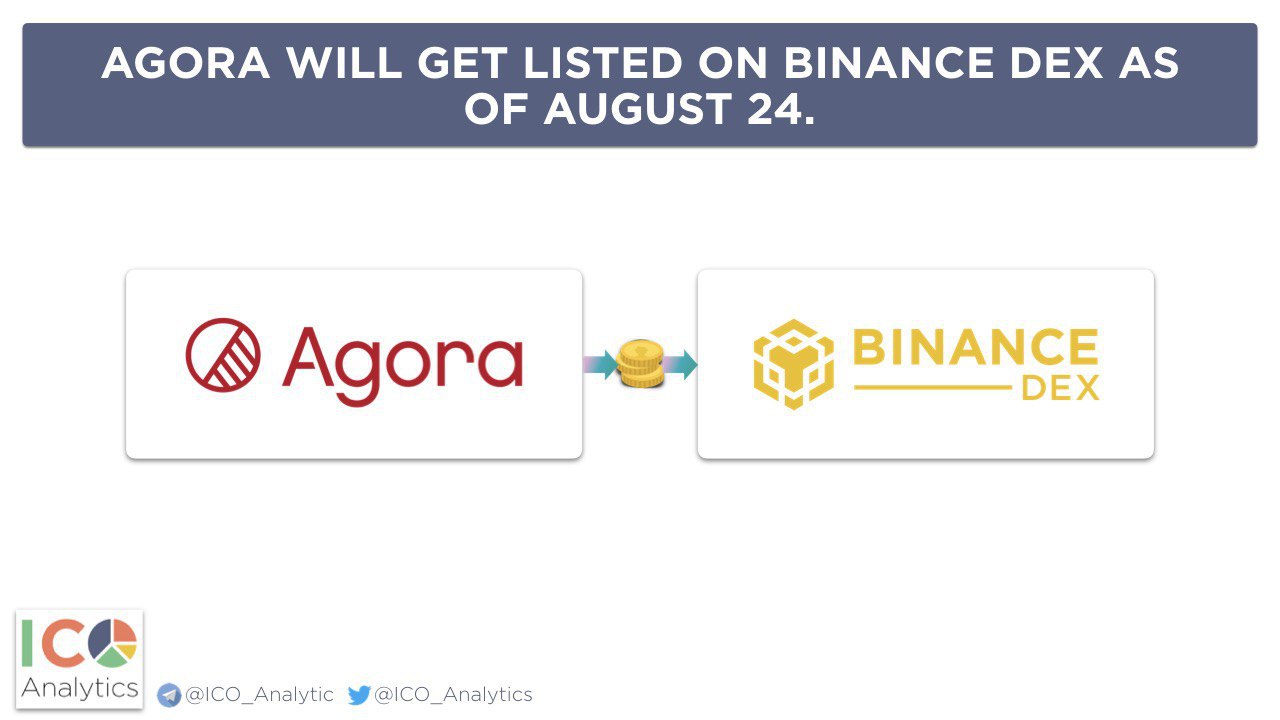 AGORA WILL GET LISTED ON BINANCE DEX AS OF AUGUST 24.

Agora

BINANCE
DEX

ICO
Analytics

@ICO_Analytic @ICO_Analytics